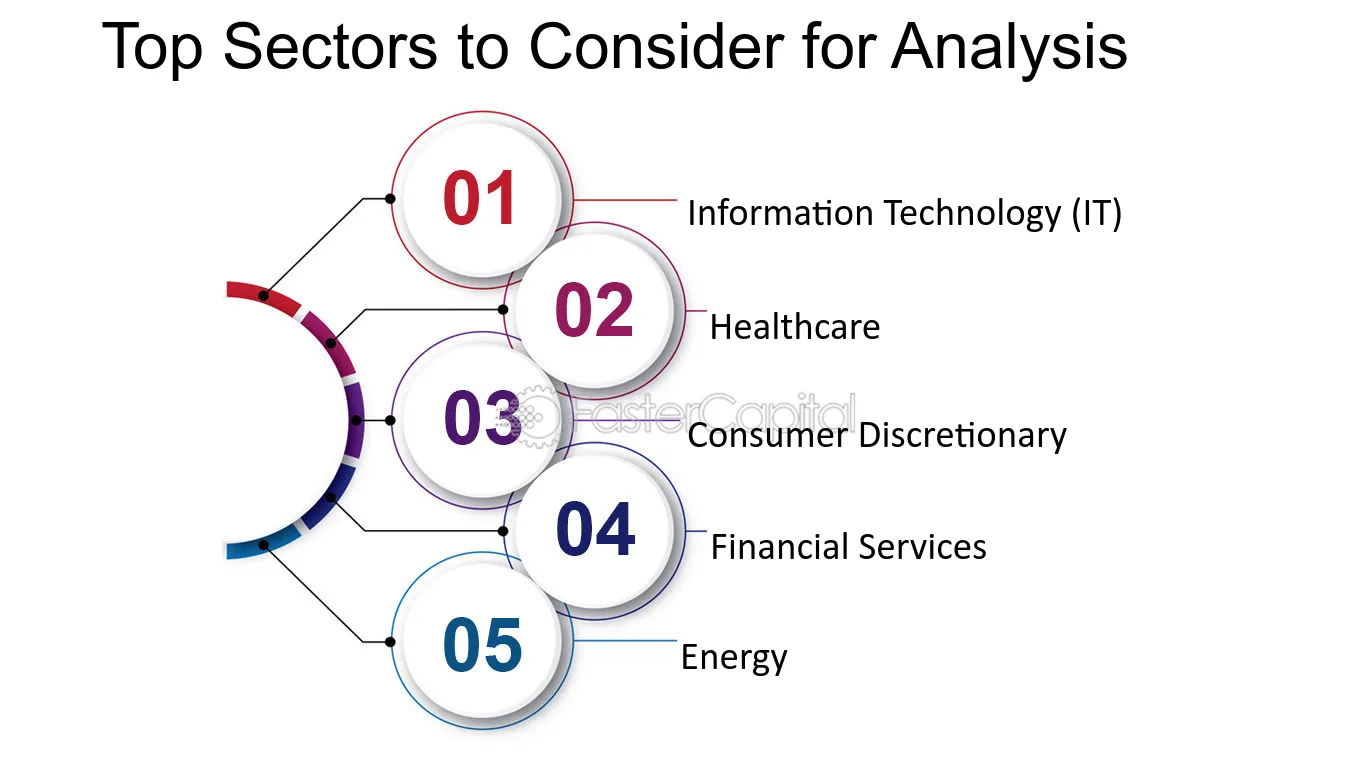 Top Sectors to Consider for Analysis

01
Information Technology (IT)

02
Healthcare

03
Consumer Discretionary

04
Financial Services

05
Energy

FasterCapital